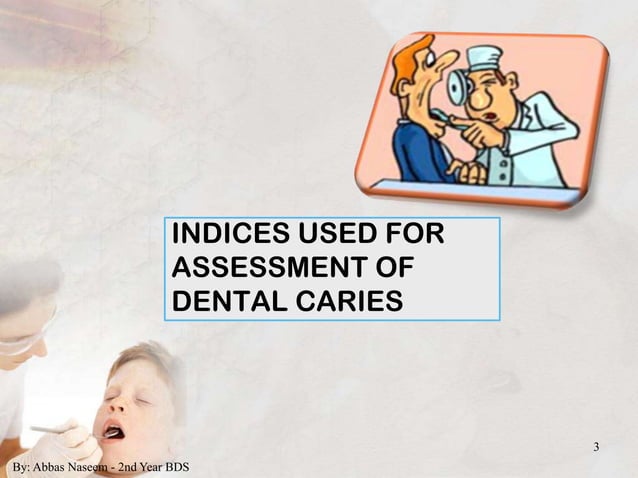 INDICES USED FOR ASSESSMENT OF DENTAL CARIES

3

By: Abbas Naseem - 2nd Year BDS